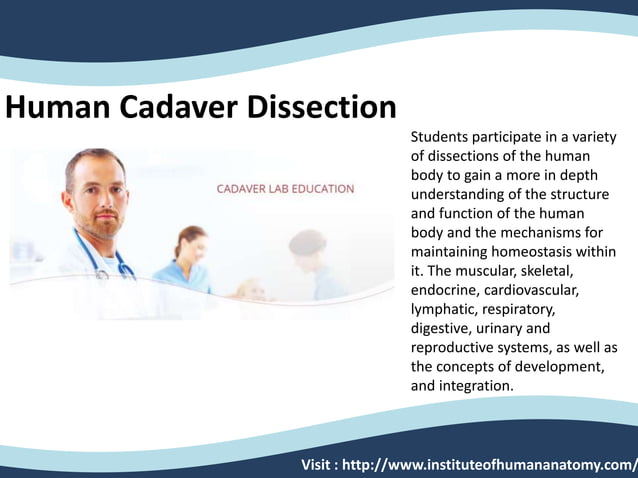 Human Cadaver Dissection

CADAVER LAB EDUCATION

Students participate in a variety of dissections of the human body to gain a more in depth understanding of the structure and function of the human body and the mechanisms for maintaining homeostasis within it. The muscular, skeletal, endocrine, cardiovascular, lymphatic, respiratory, digestive, urinary and reproductive systems, as well as the concepts of development, and integration.

Visit : http://www.instituteofhumananatomy.com/